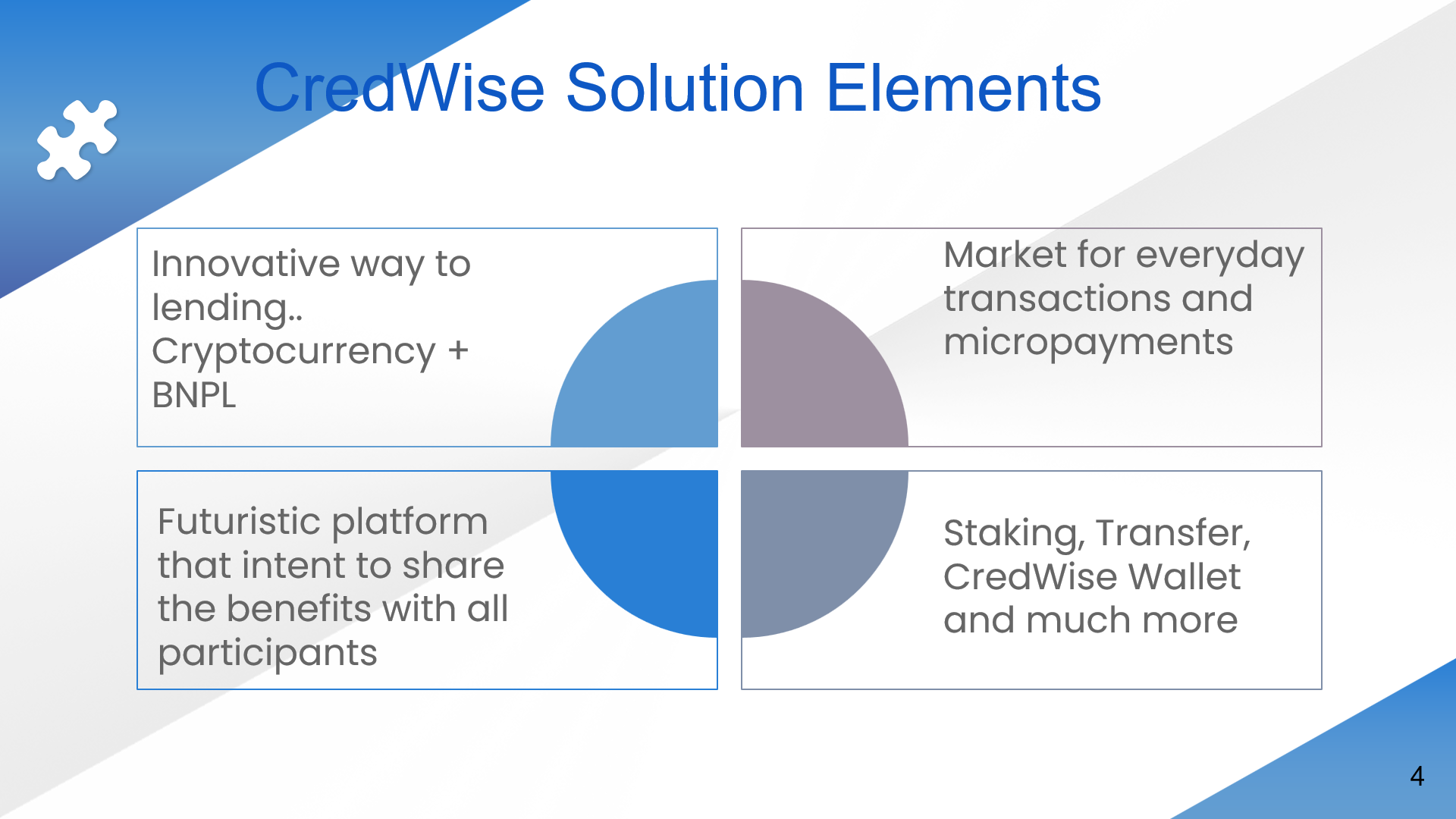 CredWise Solution Elements

Innovative way to lending.. Cryptocurrency + BNPL

Market for everyday transactions and micropayments

Futuristic platform that intent to share the benefits with all participants

Staking, Transfer, CredWise Wallet and much more

4